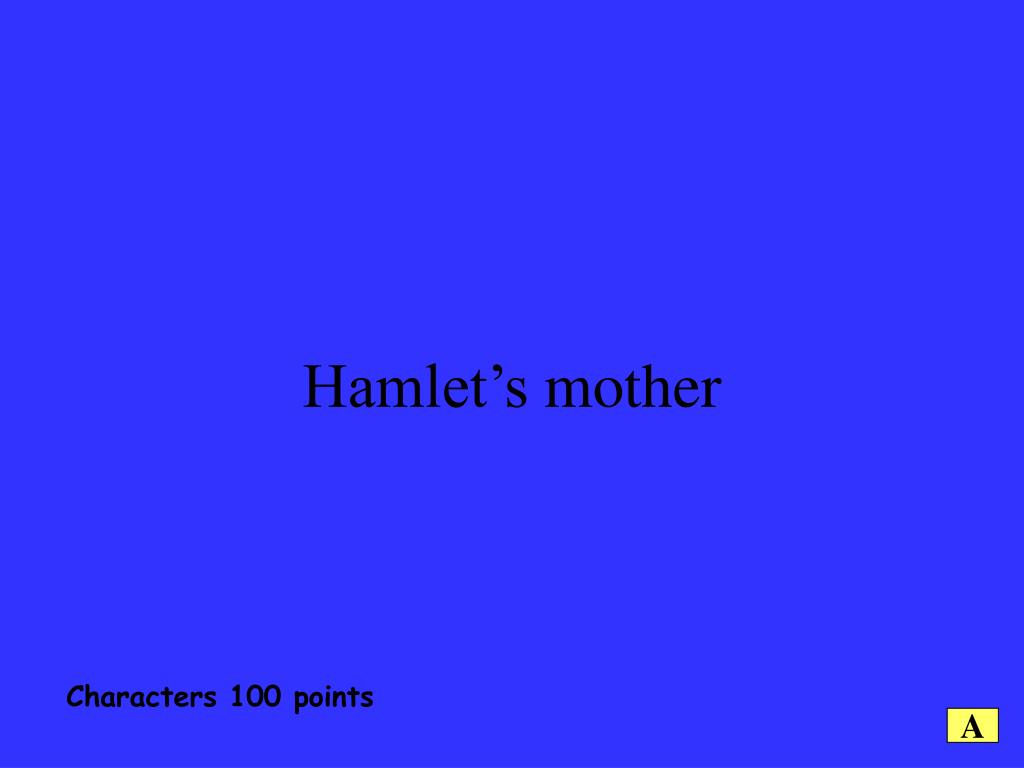 Hamlet’s mother

Characters 100 points

A